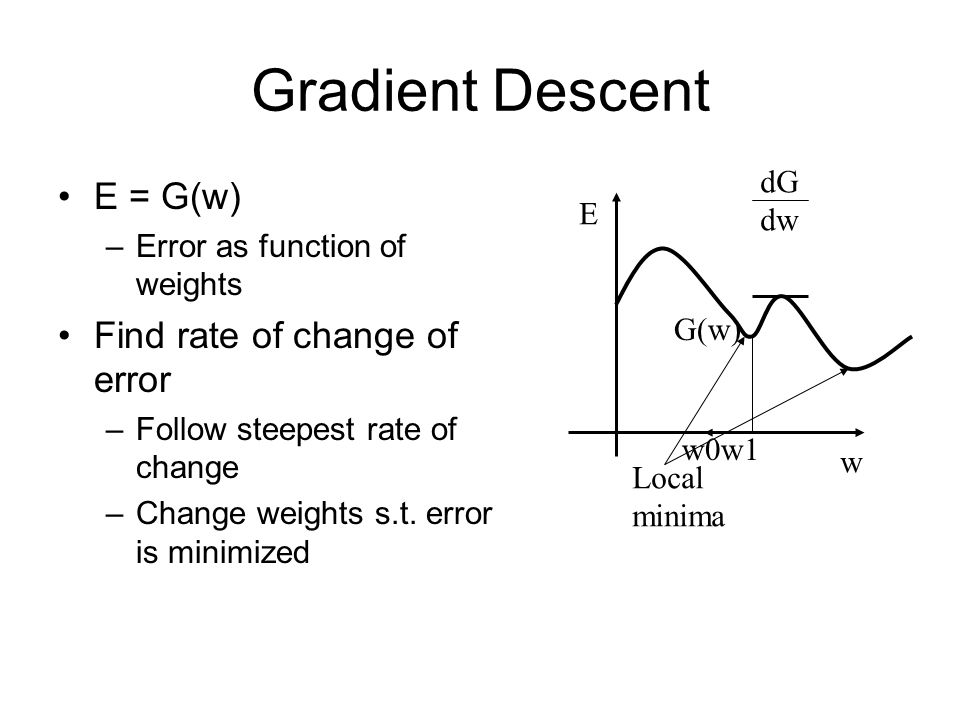 Gradient Descent

• E = G(w)
– Error as function of weights
• Find rate of change of error
– Follow steepest rate of change
– Change weights s.t. error is minimized

$\frac{dG}{dw}$
E
G(w)
w0w1
w
Local minima